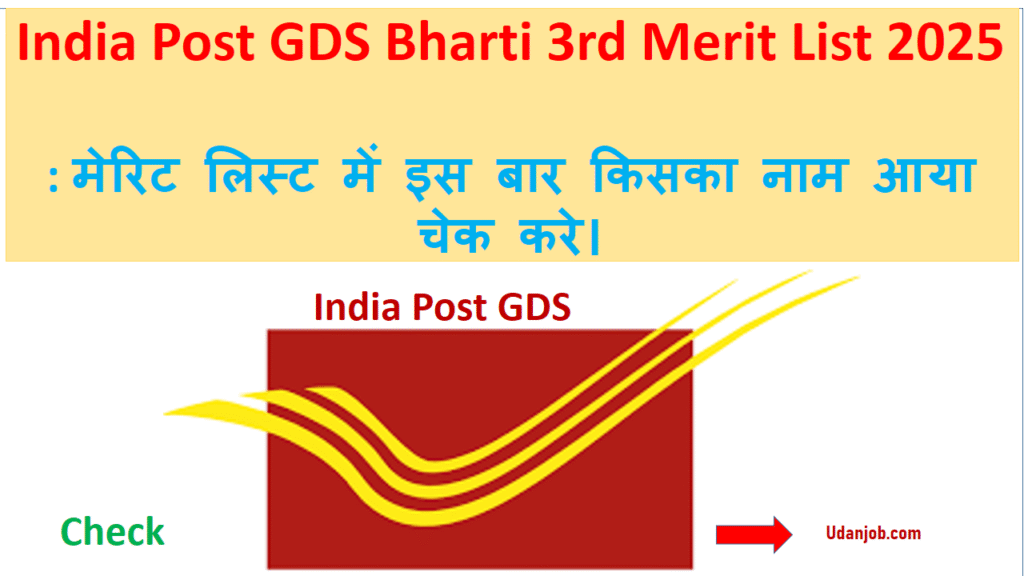 India Post GDS Bharti 3rd Merit List 2025

: मेरिट लिस्ट में इस बार किसका नाम आया चेक करे।

India Post GDS

Check

Udanjob.com